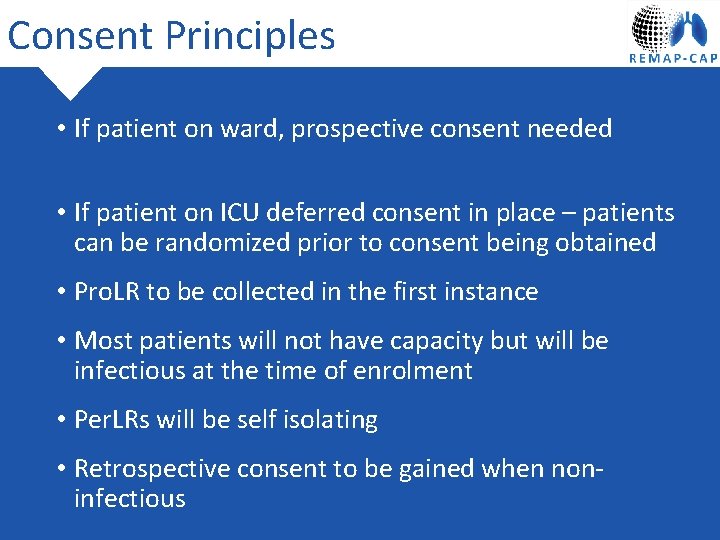 Consent Principles

REMAP-CAP

• If patient on ward, prospective consent needed

• If patient on ICU deferred consent in place – patients can be randomized prior to consent being obtained

• ProLR to be collected in the first instance

• Most patients will not have capacity but will be infectious at the time of enrolment

• PerLRs will be self isolating

• Retrospective consent to be gained when non-infectious